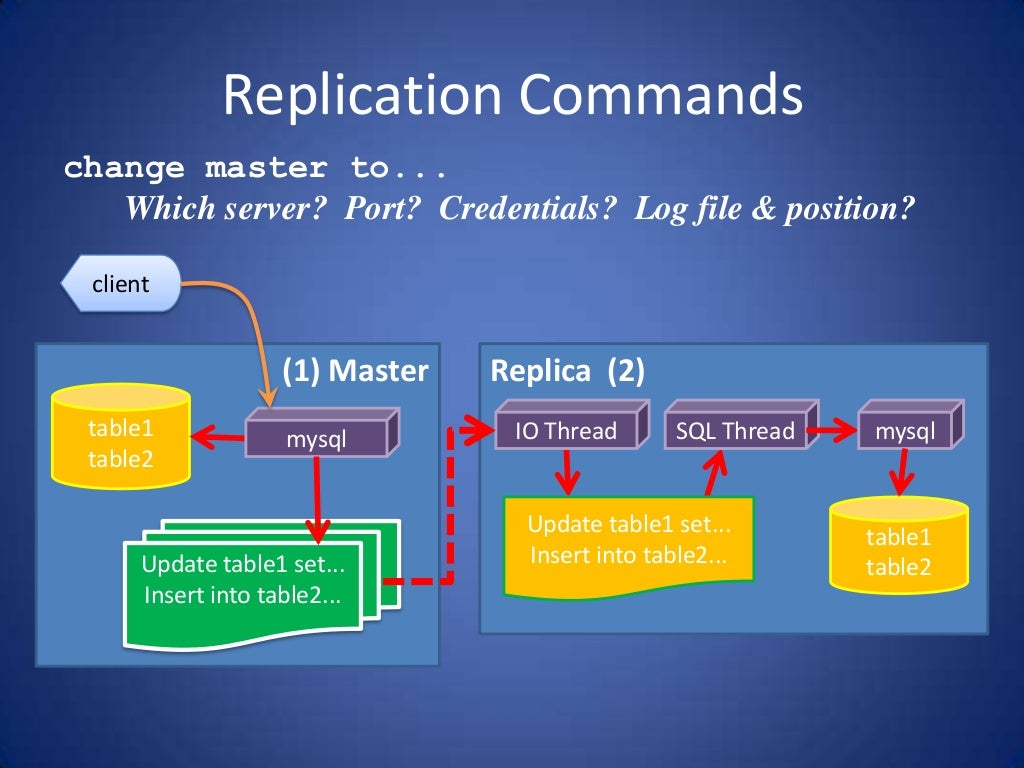 Replication Commands

change master to...

Which server? Port? Credentials? Log file & position?

client

(1) Master

table1
table2

mysql

Update table1 set...
Insert into table2...

Replica (2)

IO Thread

SQL Thread

mysql

Update table1 set...
Insert into table2...

table1
table2